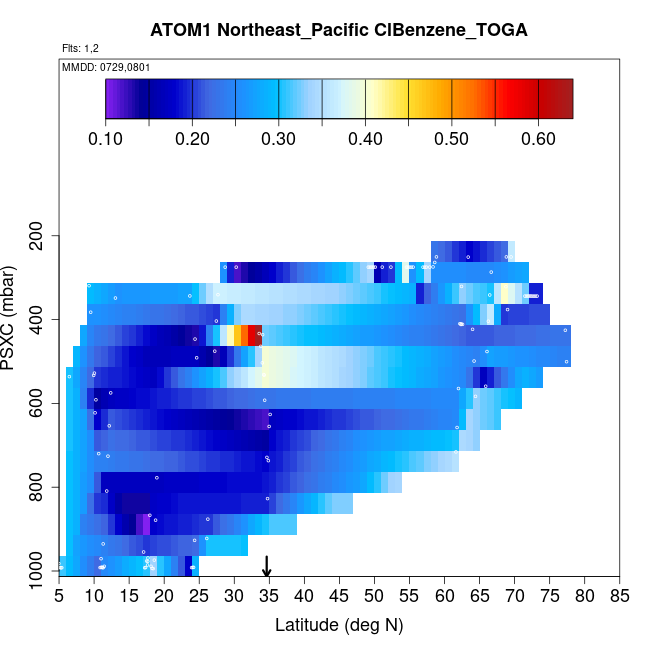 ATOM1 Northeast_Pacific ClBenzene_TOGA

Flts: 1,2

MMDD: 0729,0801

0.10 0.20 0.30 0.40 0.50 0.60

PSXC (mbar)

200
400
600
800
1000

5 10 15 20 25 30 35 40 45 50 55 60 65 70 75 80 85

Latitude (deg N)